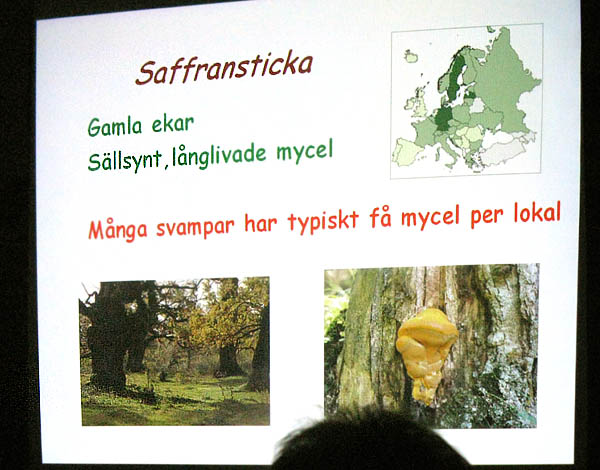 Saffransticka

Gamla ekar
Sällsynt, långlivade mycel

Många svampar har typiskt få mycel per lokal